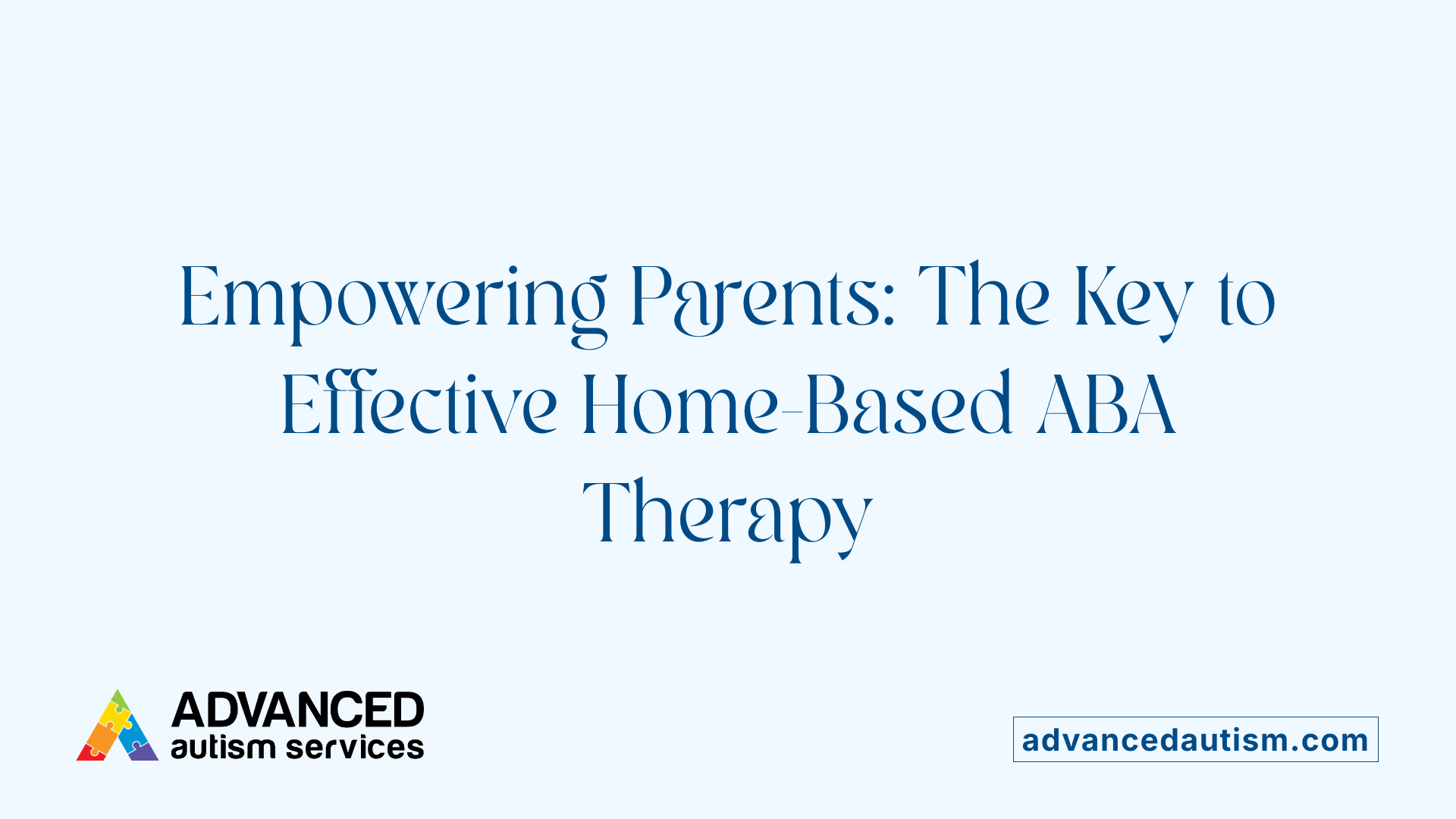 Empowering Parents: The Key to Effective Home-Based ABA Therapy

ADVANCED
autism services

advancedautism.com